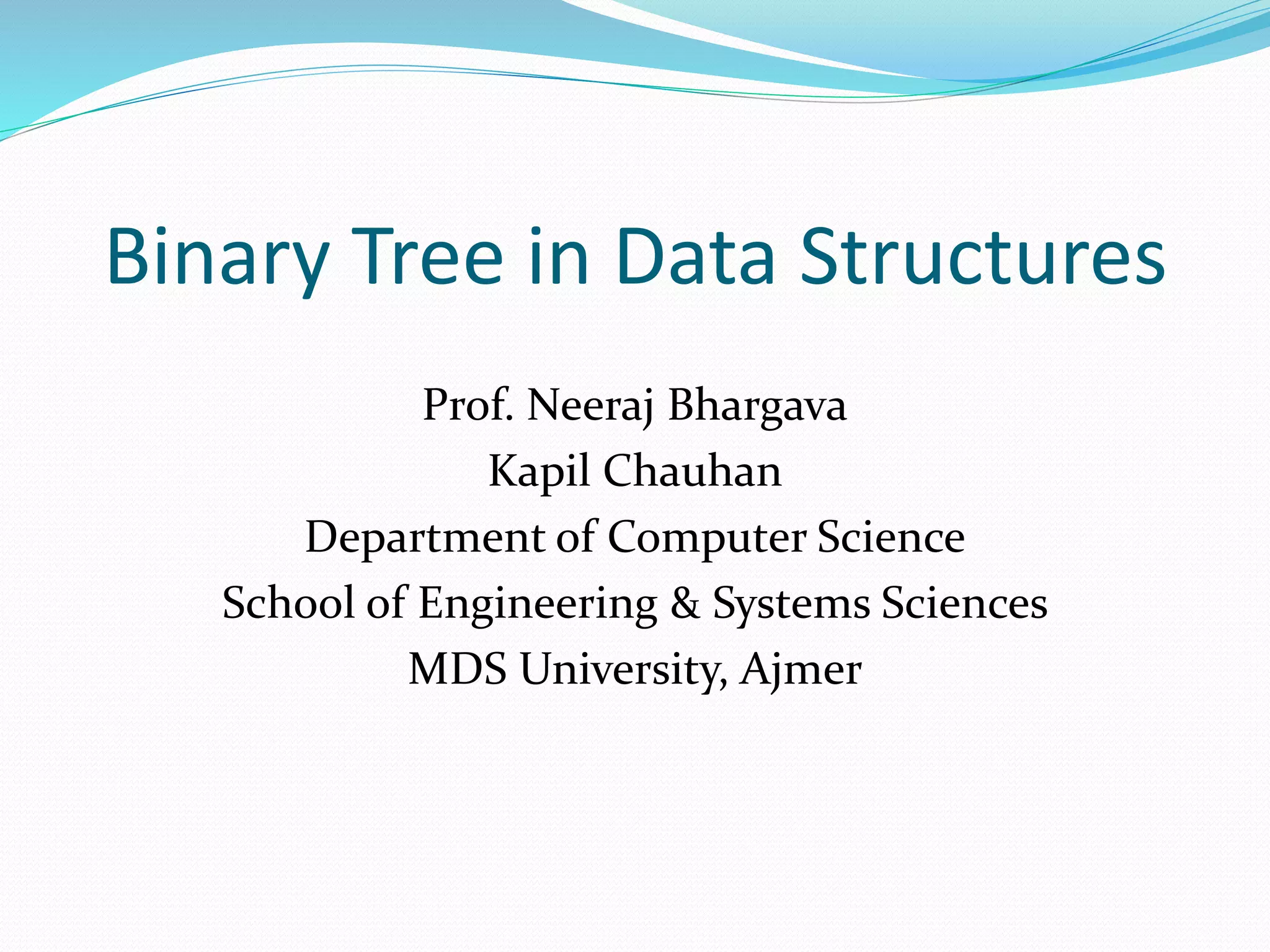 Binary Tree in Data Structures

Prof. Neeraj Bhargava
Kapil Chauhan
Department of Computer Science
School of Engineering & Systems Sciences
MDS University, Ajmer